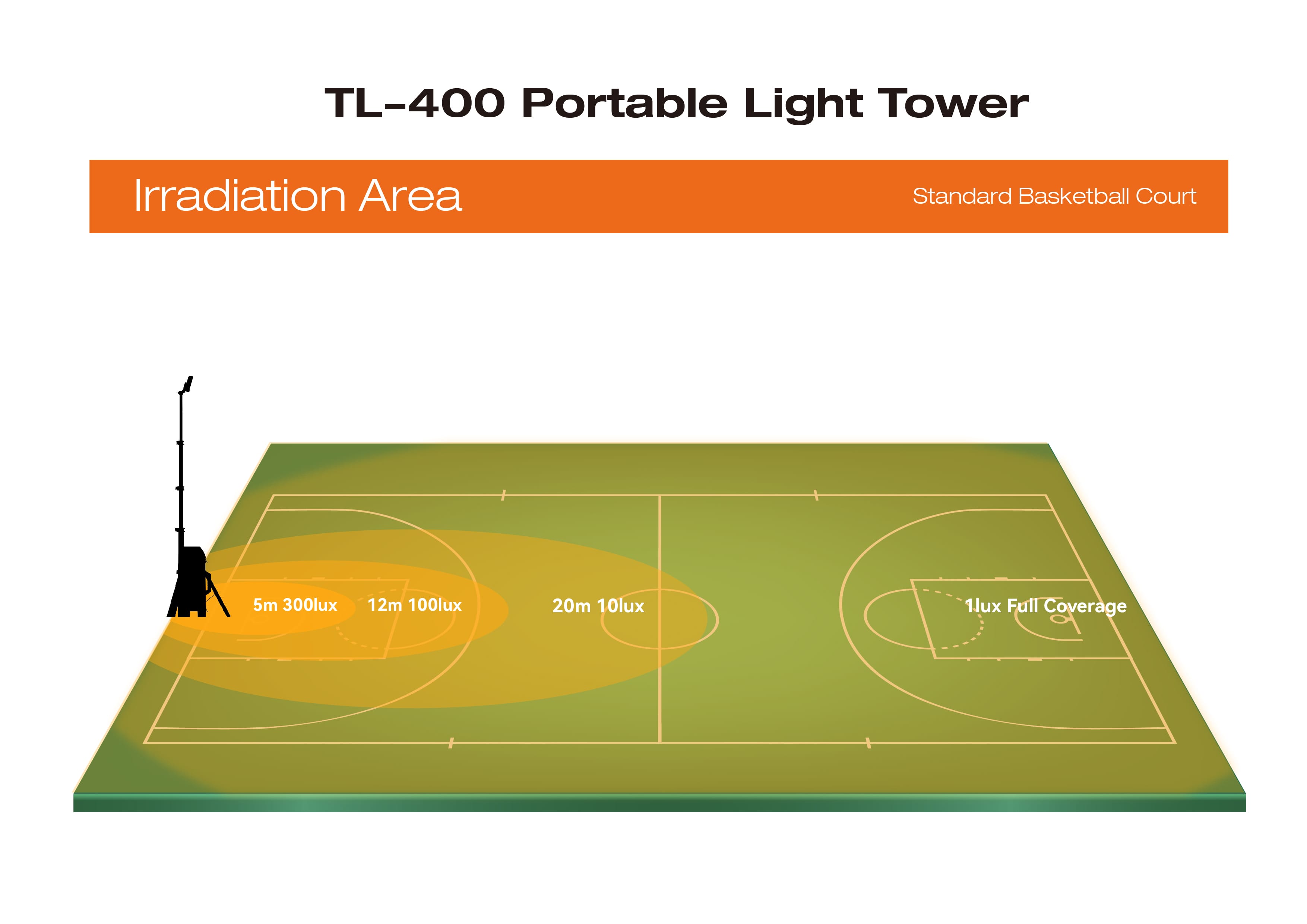 TL-400 Portable Light Tower

Irradiation Area

Standard Basketball Court

5m 300lux

12m 100lux

20m 10lux

1lux Full Coverage